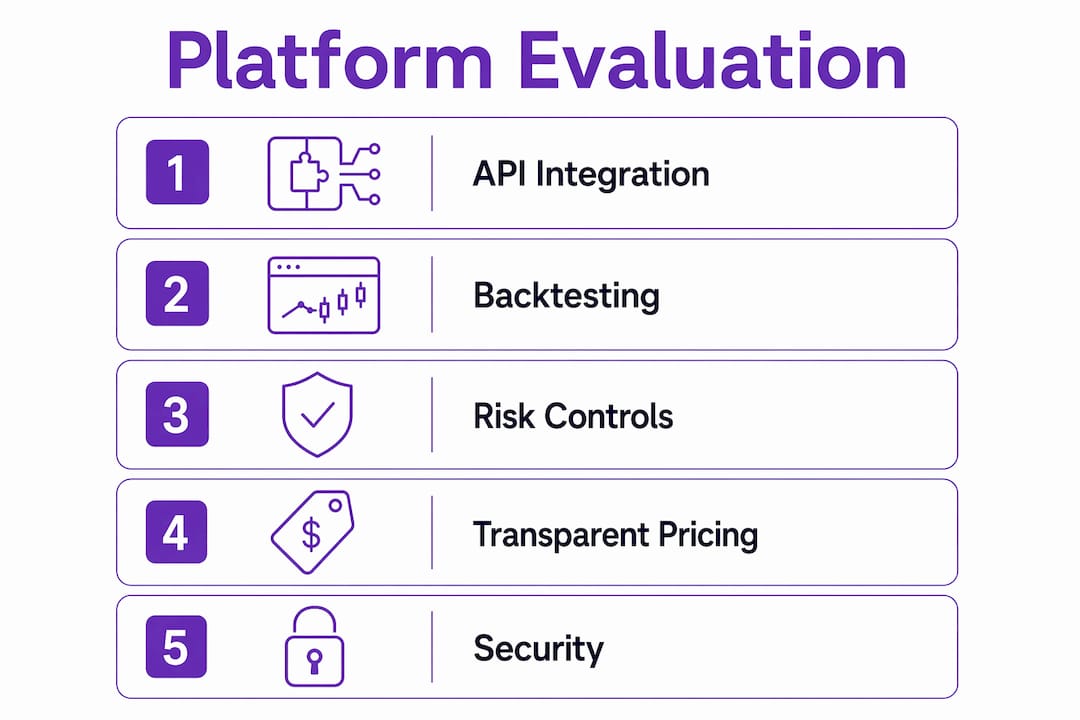 Platform Evaluation

1 API Integration

2 Backtesting

3 Risk Controls

4 $ Transparent Pricing

5 Security